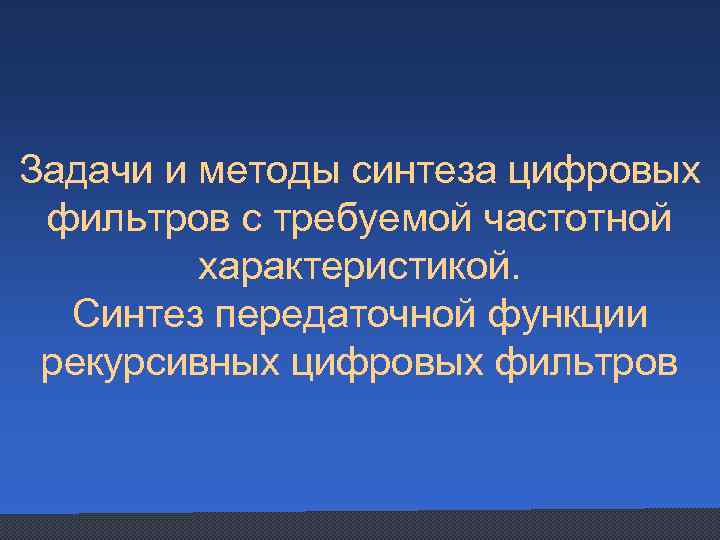 Задачи и методы синтеза цифровых фильтров с требуемой частотной характеристикой.
Синтез передаточной функции рекурсивных цифровых фильтров